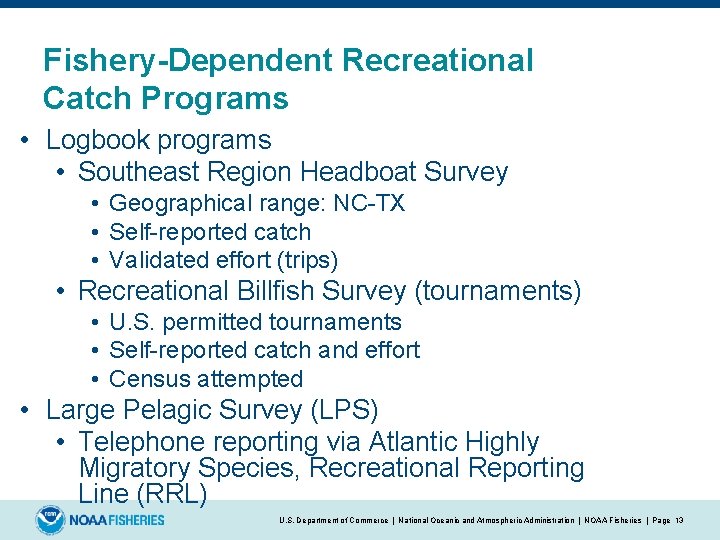 Fishery-Dependent Recreational Catch Programs

• Logbook programs
  • Southeast Region Headboat Survey
    • Geographical range: NC-TX
    • Self-reported catch
    • Validated effort (trips)
  • Recreational Billfish Survey (tournaments)
    • U.S. permitted tournaments
    • Self-reported catch and effort
    • Census attempted
• Large Pelagic Survey (LPS)
  • Telephone reporting via Atlantic Highly Migratory Species, Recreational Reporting Line (RRL)

noaa NOAA FISHERIES

U.S. Department of Commerce | National Oceanic and Atmospheric Administration | NOAA Fisheries | Page 13